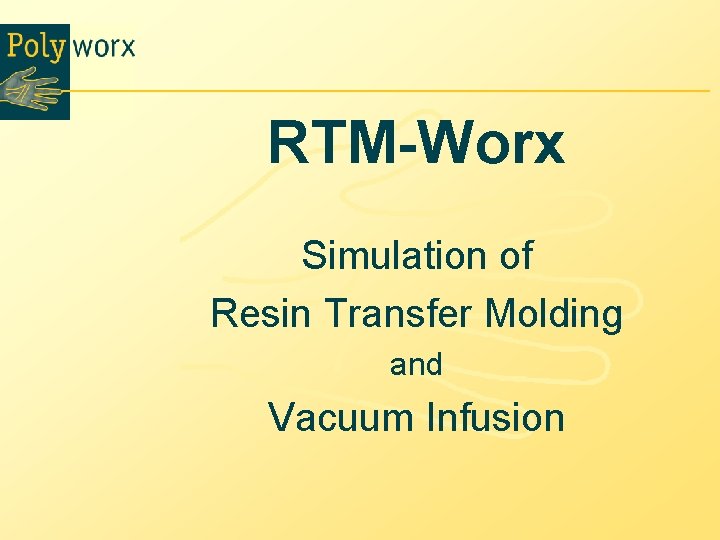 Polyworx

RTM-Worx

Simulation of
Resin Transfer Molding
and
Vacuum Infusion